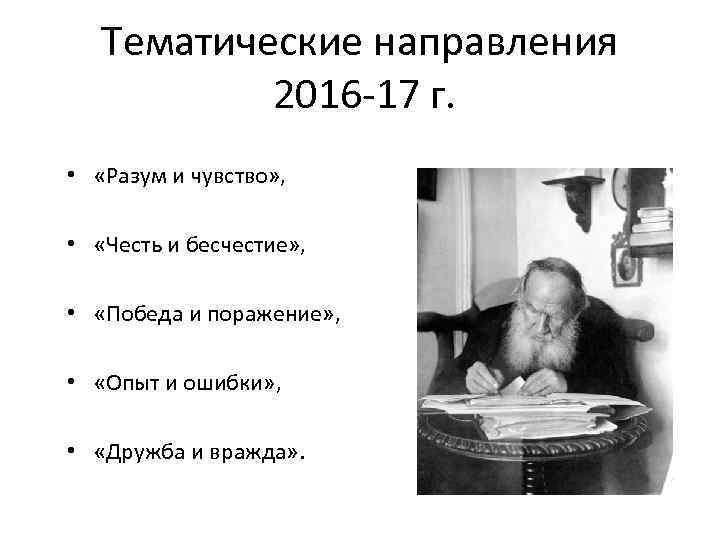 Тематические направления 2016-17 г.

• «Разум и чувство»,
• «Честь и бесчестие»,
• «Победа и поражение»,
• «Опыт и ошибки»,
• «Дружба и вражда».